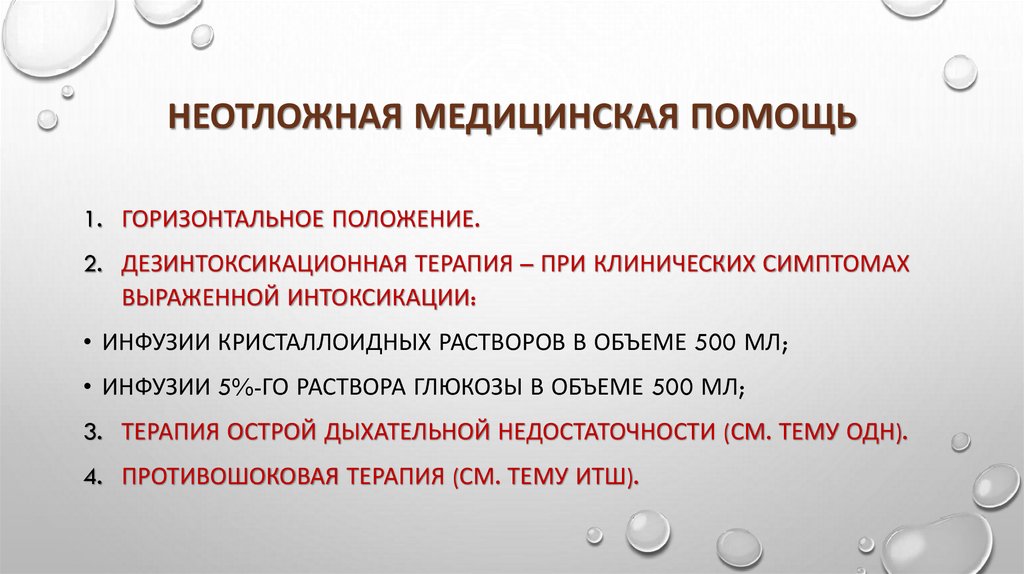 НЕОТЛОЖНАЯ МЕДИЦИНСКАЯ ПОМОЩЬ

1. ГОРИЗОНТАЛЬНОЕ ПОЛОЖЕНИЕ.

2. ДЕЗИНТОКСИКАЦИОННАЯ ТЕРАПИЯ – ПРИ КЛИНИЧЕСКИХ СИМПТОМАХ ВЫРАЖЕННОЙ ИНТОКСИКАЦИИ:

• ИНФУЗИИ КРИСТАЛЛОИДНЫХ РАСТВОРОВ В ОБЪЕМЕ 500 МЛ;

• ИНФУЗИИ 5%-ГО РАСТВОРА ГЛЮКОЗЫ В ОБЪЕМЕ 500 МЛ;

3. ТЕРАПИЯ ОСТРОЙ ДЫХАТЕЛЬНОЙ НЕДОСТАТОЧНОСТИ (СМ. ТЕМУ ОДН).

4. ПРОТИВОШОКОВАЯ ТЕРАПИЯ (СМ. ТЕМУ ИТШ).